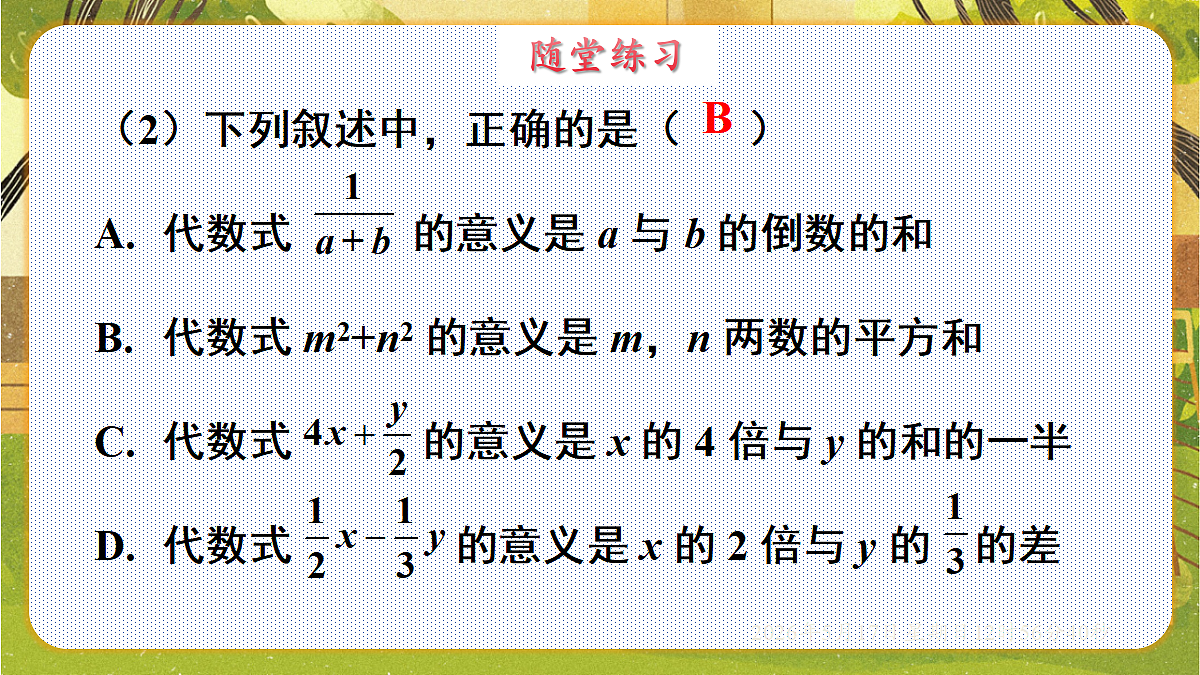 随堂练习

（2）下列叙述中，正确的是（ B ）

A. 代数式 $\frac{1}{a+b}$ 的意义是 $a$ 与 $b$ 的倒数的和

B. 代数式 $m^2+n^2$ 的意义是 $m$，$n$ 两数的平方和

C. 代数式 $4x+\frac{y}{2}$ 的意义是 $x$ 的 4 倍与 $y$ 的和的一半

D. 代数式 $\frac{1}{2}x-\frac{1}{3}y$ 的意义是 $x$ 的 2 倍与 $y$ 的 $\frac{1}{3}$ 的差